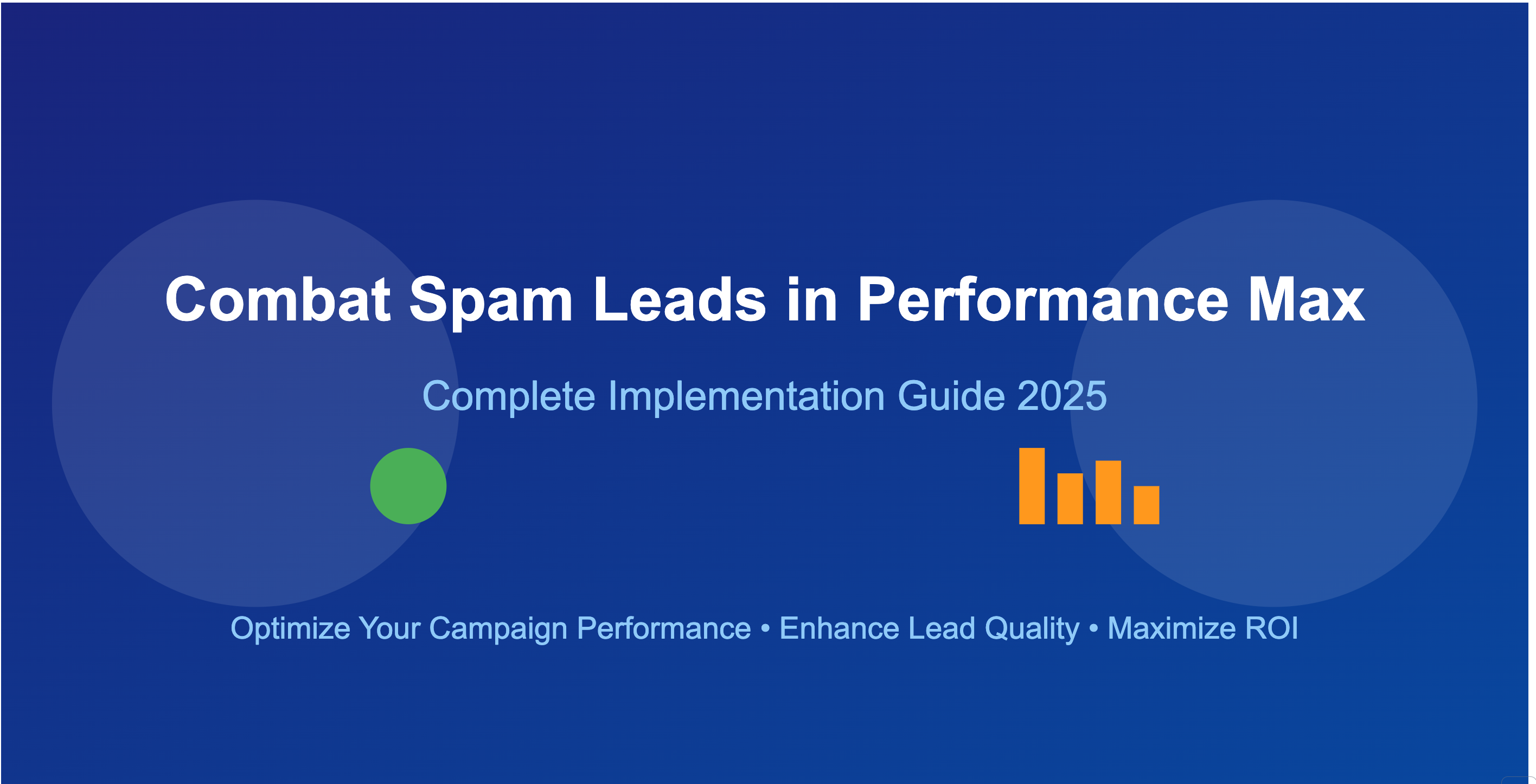 Combat Spam Leads in Performance Max

Complete Implementation Guide 2025

Optimize Your Campaign Performance • Enhance Lead Quality • Maximize ROI